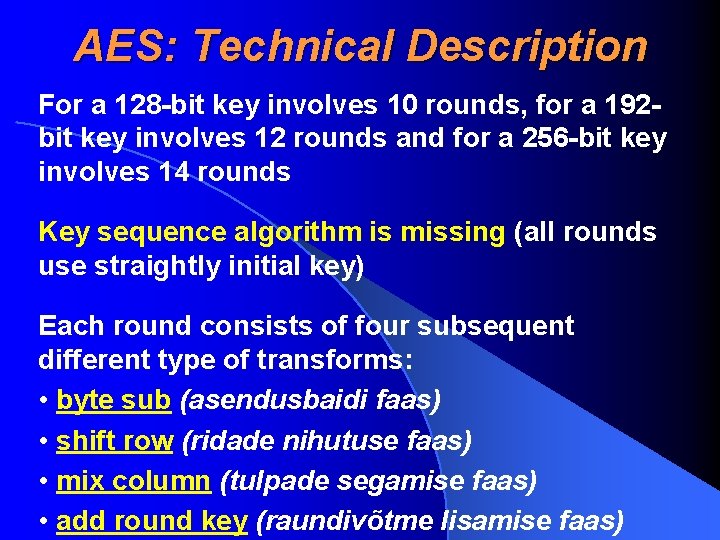 AES: Technical Description

For a 128-bit key involves 10 rounds, for a 192-bit key involves 12 rounds and for a 256-bit key involves 14 rounds

Key sequence algorithm is missing (all rounds use straightly initial key)

Each round consists of four subsequent different type of transforms:
• byte sub (asendusbaidi faas)
• shift row (ridade nihutuse faas)
• mix column (tulpade segamise faas)
• add round key (raundivõtme lisamise faas)